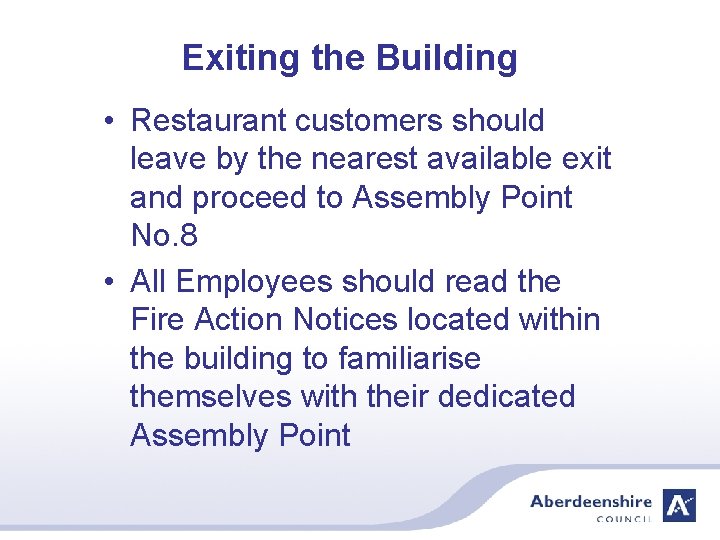 Exiting the Building

• Restaurant customers should leave by the nearest available exit and proceed to Assembly Point No.8

• All Employees should read the Fire Action Notices located within the building to familiarise themselves with their dedicated Assembly Point

Aberdeenshire COUNCIL